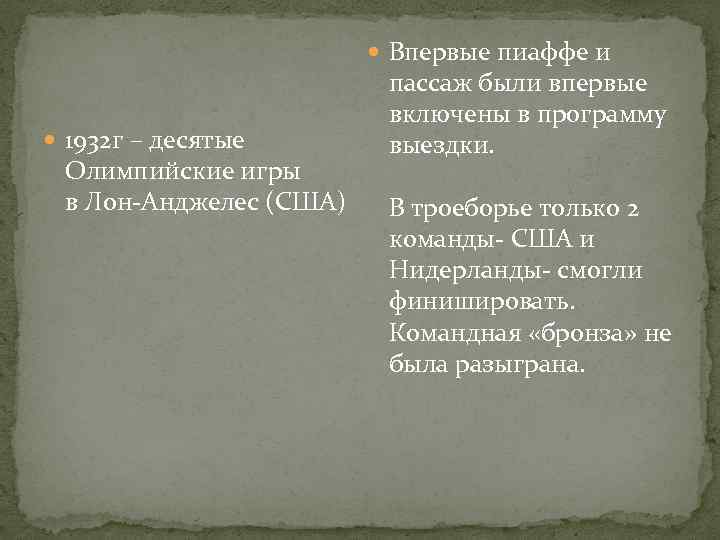 1932г – десятые Олимпийские игры в Лон-Анджелес (США)

Впервые пиаффе и пассаж были впервые включены в программу выездки.

В троеборье только 2 команды- США и Нидерланды- смогли финишировать. Командная «бронза» не была разыграна.